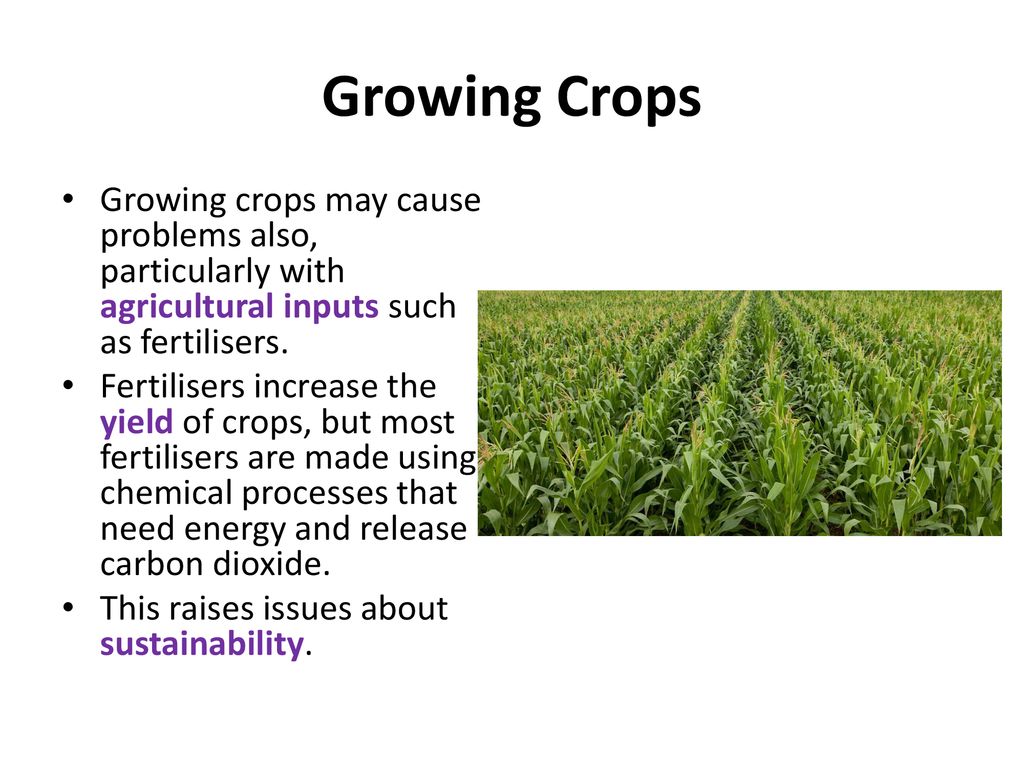 Growing Crops

• Growing crops may cause problems also, particularly with agricultural inputs such as fertilisers.
• Fertilisers increase the yield of crops, but most fertilisers are made using chemical processes that need energy and release carbon dioxide.
• This raises issues about sustainability.